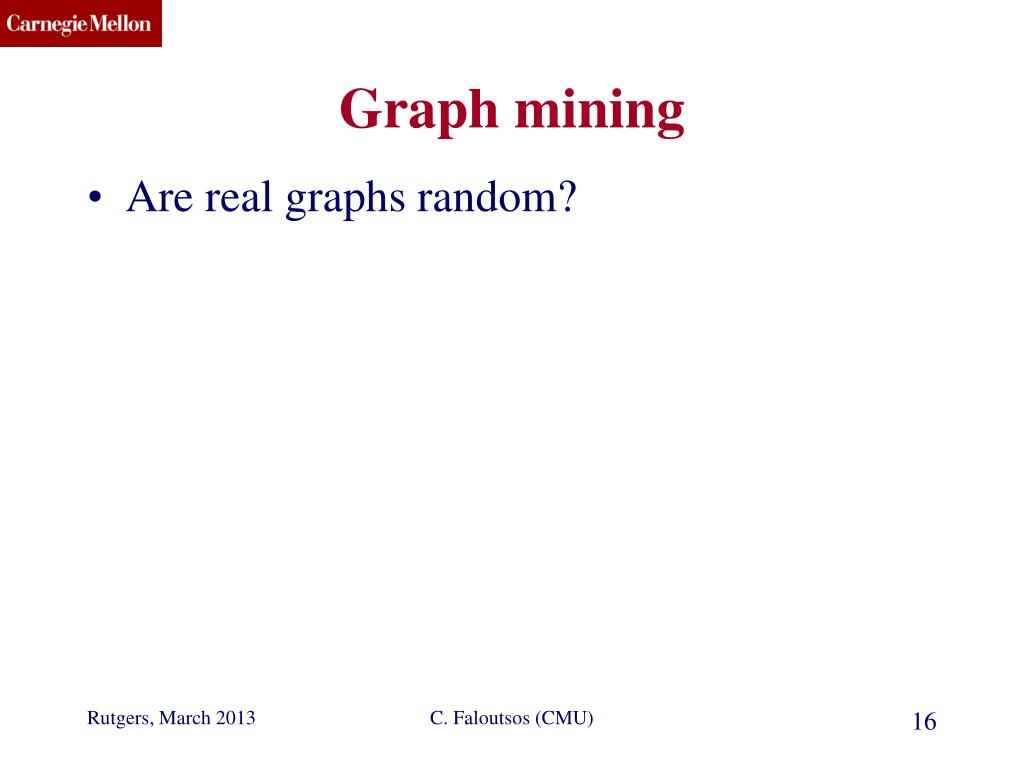 Carnegie Mellon

Graph mining

• Are real graphs random?

Rutgers, March 2013

C. Faloutsos (CMU)

16